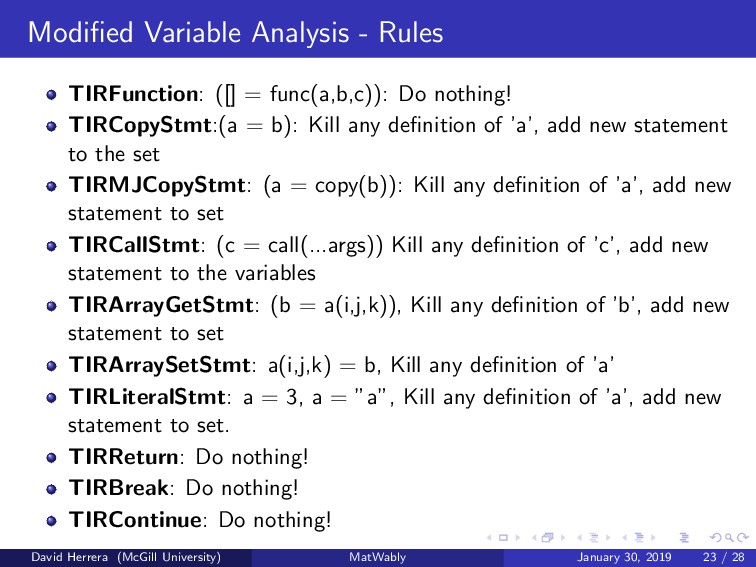 Modified Variable Analysis - Rules

- **TIRFunction**: ([] = func(a,b,c)): Do nothing!
- **TIRCopyStmt**:(a = b): Kill any definition of 'a', add new statement to the set
- **TIRMJCopyStmt**: (a = copy(b)): Kill any definition of 'a', add new statement to set
- **TIRCallStmt**: (c = call(...args)) Kill any definition of 'c', add new statement to the variables
- **TIRArrayGetStmt**: (b = a(i,j,k)), Kill any definition of 'b', add new statement to set
- **TIRArraySetStmt**: a(i,j,k) = b, Kill any definition of 'a'
- **TIRLiteralStmt**: a = 3, a = "a", Kill any definition of 'a', add new statement to set.
- **TIRReturn**: Do nothing!
- **TIRBreak**: Do nothing!
- **TIRContinue**: Do nothing!

David Herrera (McGill University) MatWably January 30, 2019 23 / 28